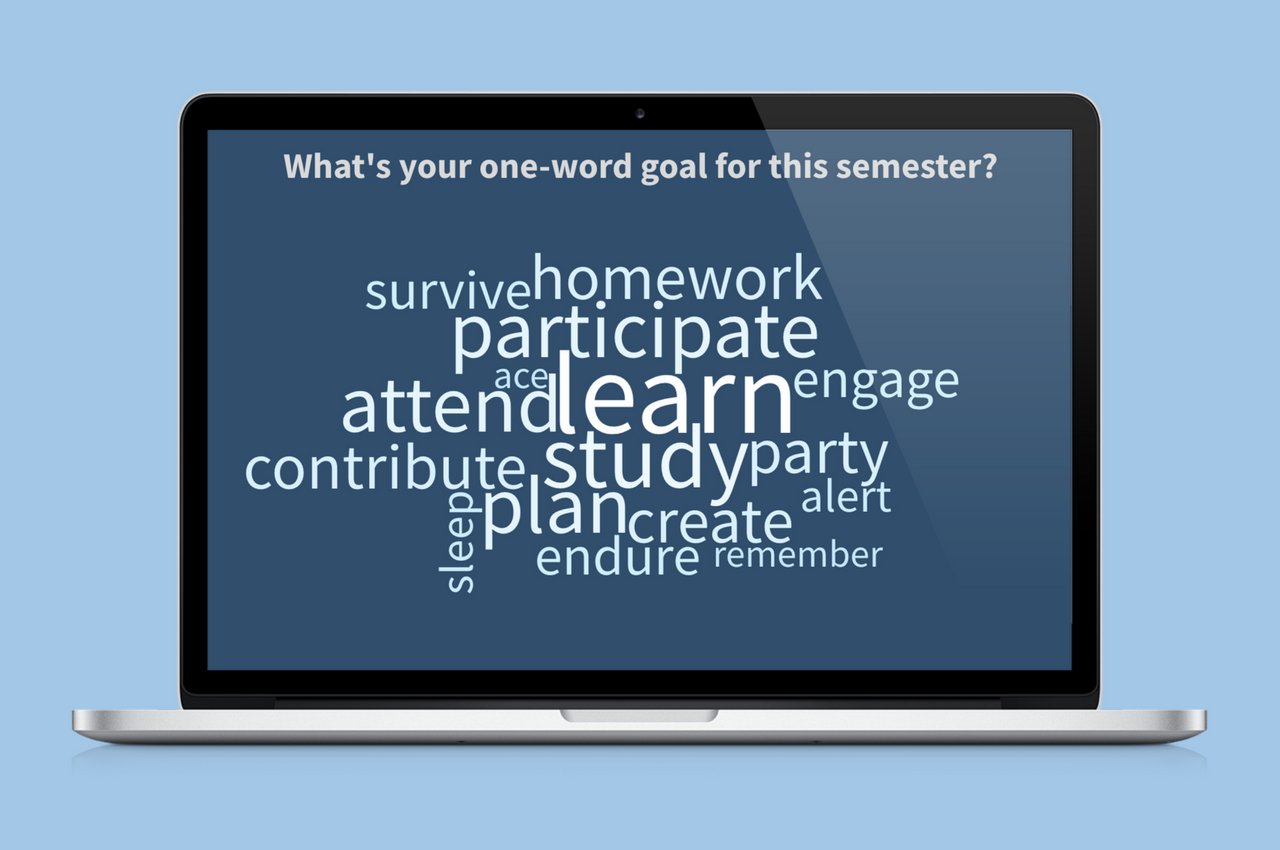 What's your one-word goal for this semester?

survive homework
participate
ace learn engage
attend
contribute study party
sleep plan create alert
endure remember